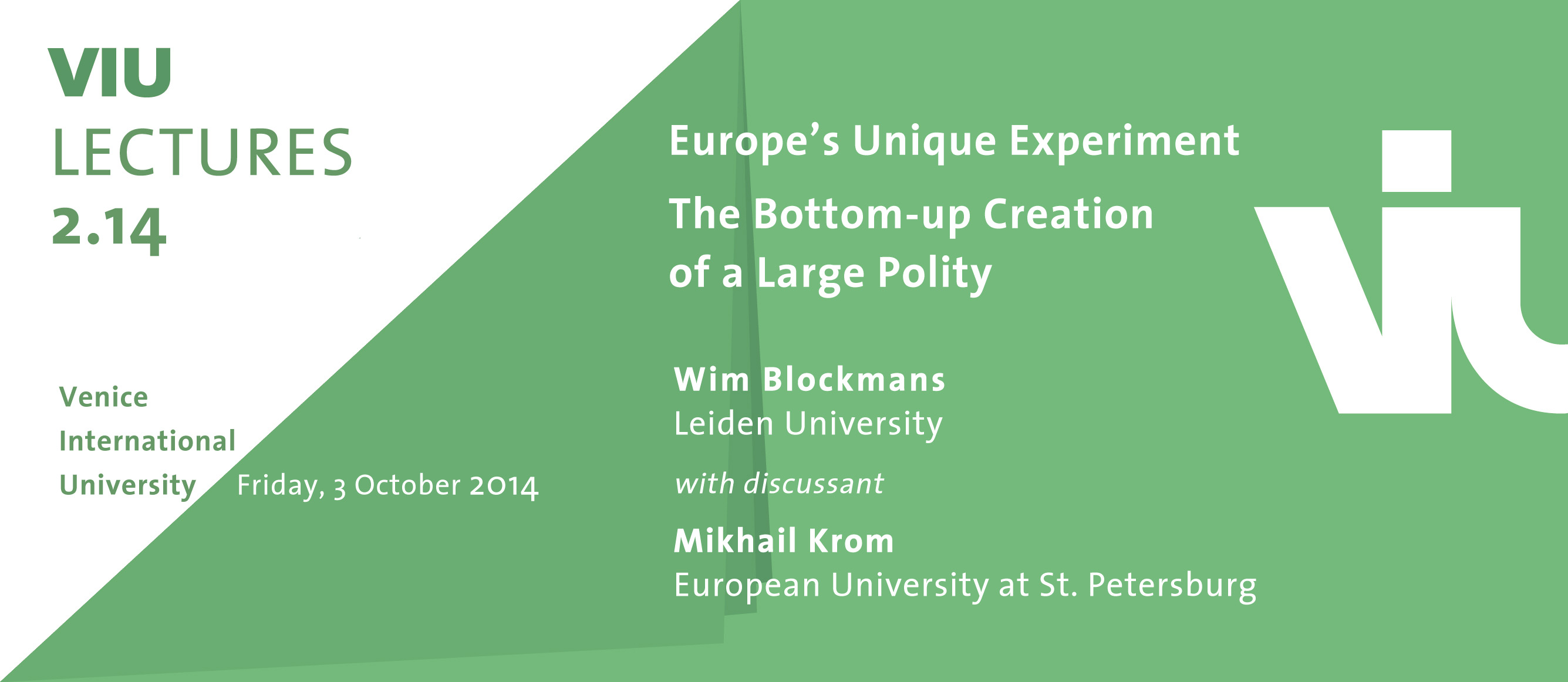 VIU
LECTURES
2.14

Venice
International
University

Friday, 3 October 2014

Europe's Unique Experiment

The Bottom-up Creation of a Large Polity

Wim Blockmans
Leiden University

with discussant

Mikhail Krom
European University at St. Petersburg

viu